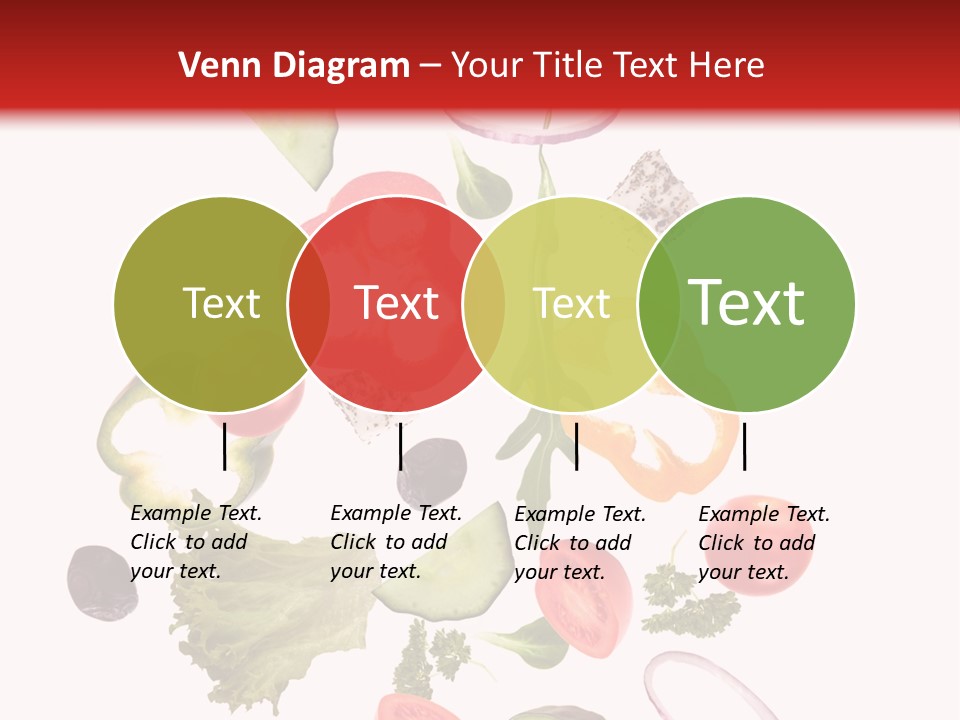 Venn Diagram – Your Title Text Here

Text

Text

Text

Text

Example Text. Click to add your text.

Example Text. Click to add your text.

Example Text. Click to add your text.

Example Text. Click to add your text.